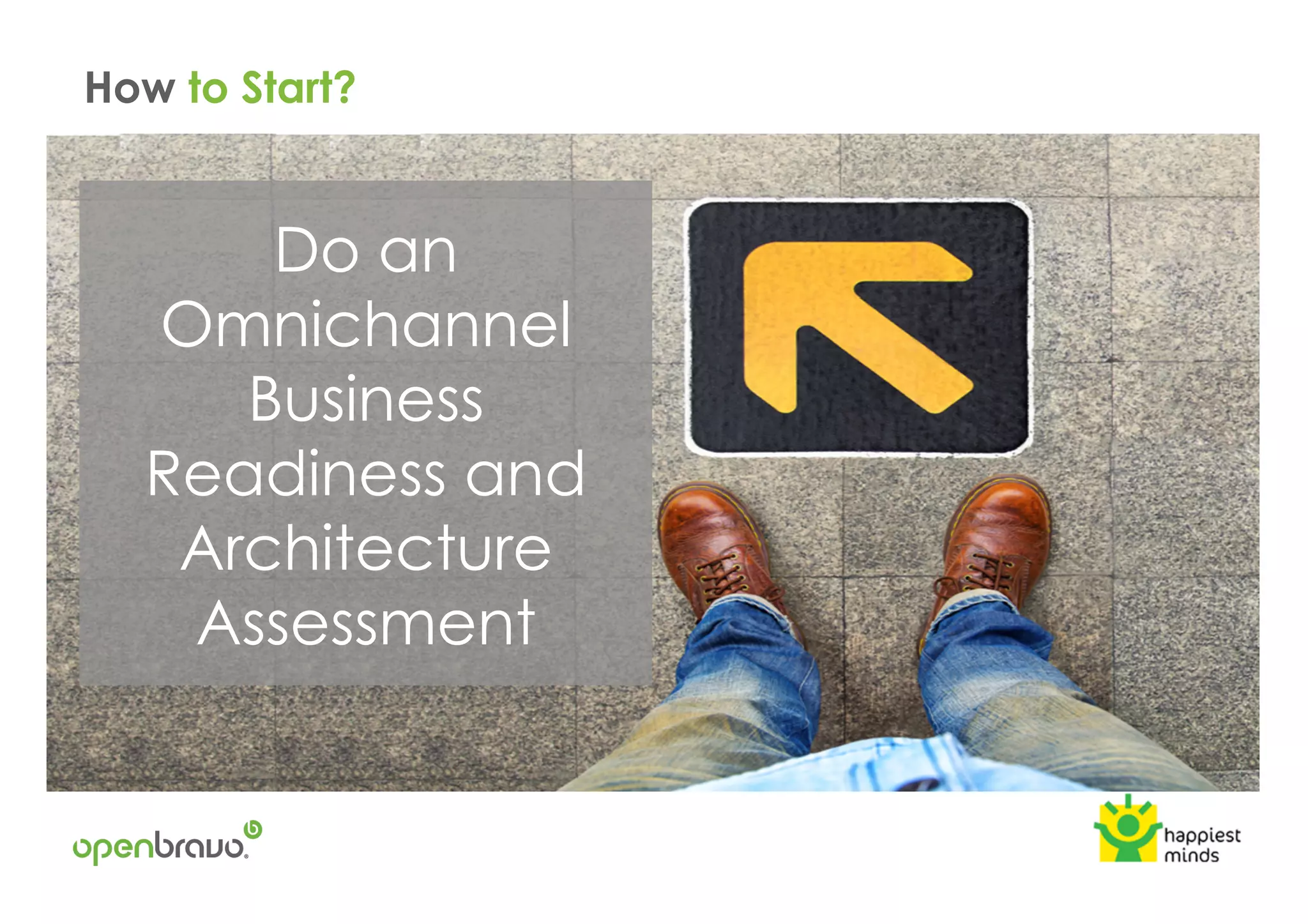 How to Start?

Do an Omnichannel Business Readiness and Architecture Assessment

openbravo

happiest minds